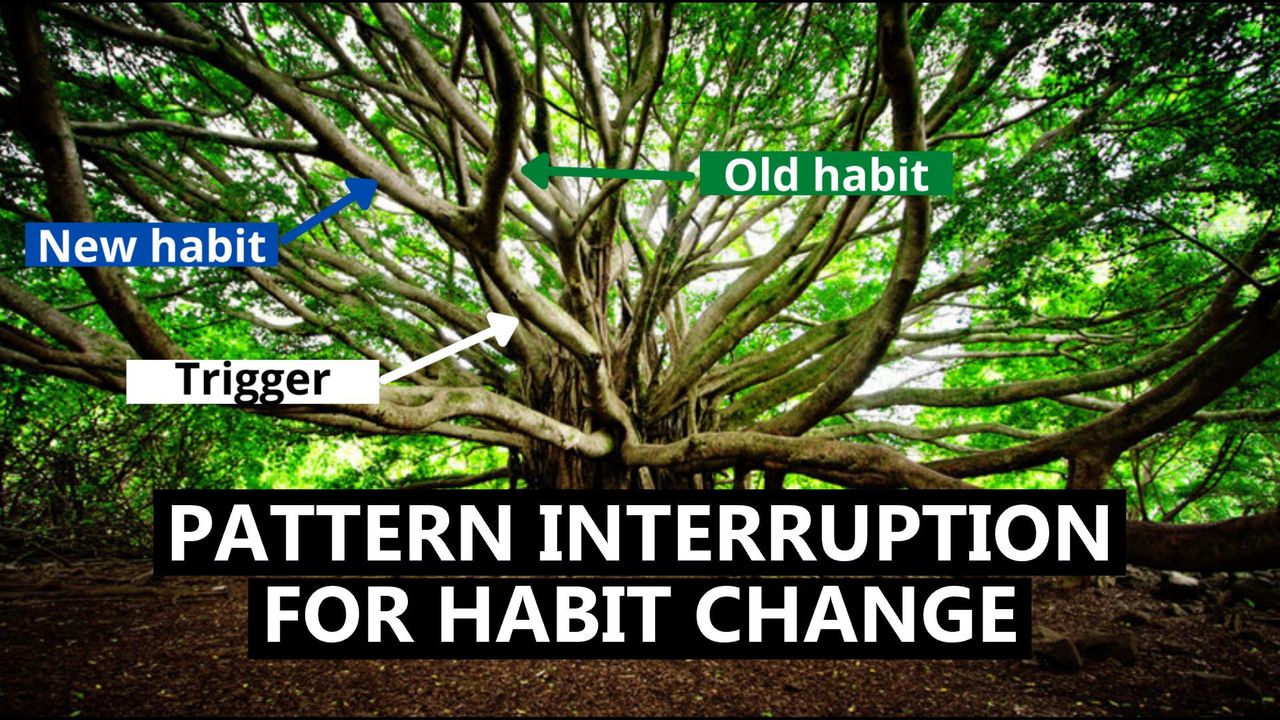 Old habit

New habit

Trigger

PATTERN INTERRUPTION FOR HABIT CHANGE